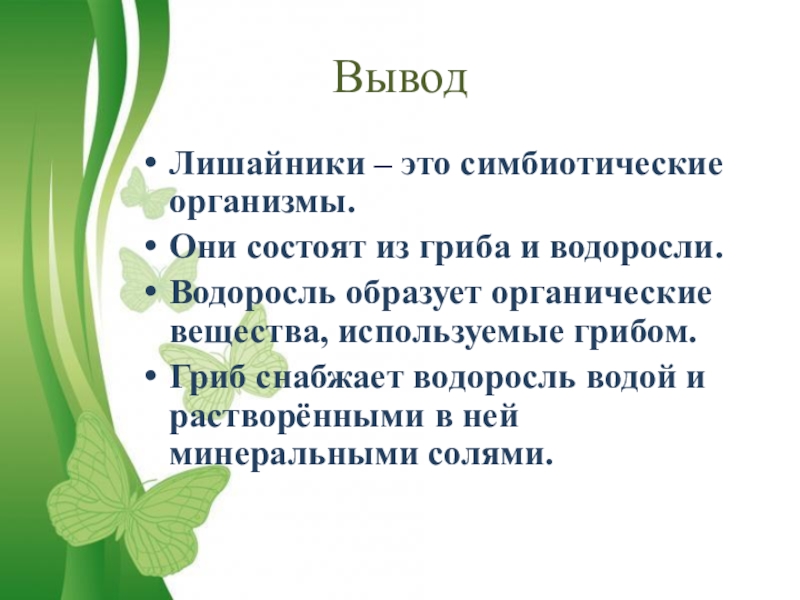 Вывод

• Лишайники – это симбиотические организмы.
• Они состоят из гриба и водоросли.
• Водоросль образует органические вещества, используемые грибом.
• Гриб снабжает водоросль водой и растворёнными в ней минеральными солями.